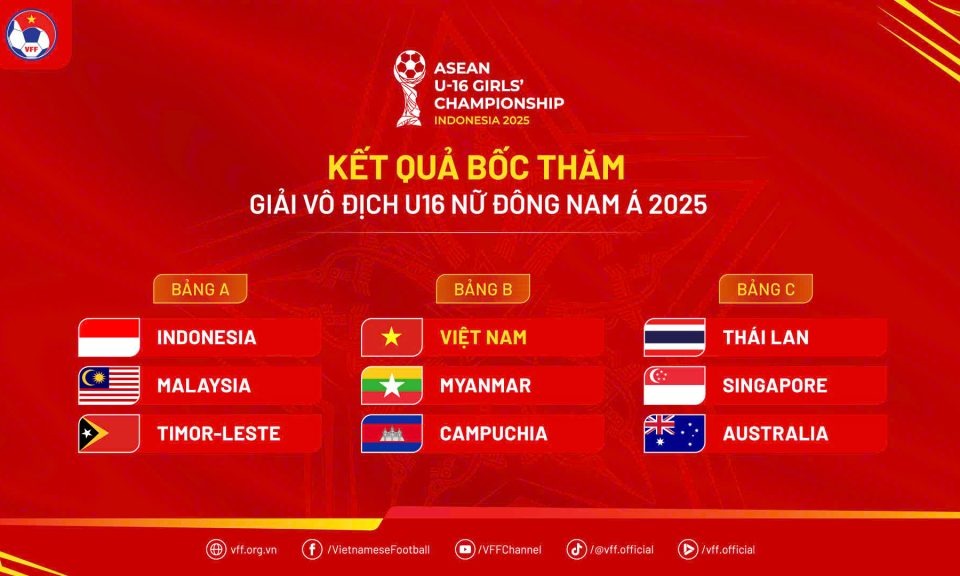 VFF

ASEAN U-16 GIRLS' CHAMPIONSHIP INDONESIA 2025

KẾT QUẢ BỐC THĂM
GIẢI VÔ ĐỊCH U16 NỮ ĐÔNG NAM Á 2025

BẢNG A
INDONESIA
MALAYSIA
TIMOR-LESTE

BẢNG B
VIỆT NAM
MYANMAR
CAMPUCHIA

BẢNG C
THÁI LAN
SINGAPORE
AUSTRALIA

vff.org.vn /VietnameseFootball /VFFChannel /@vff.official /vff.official